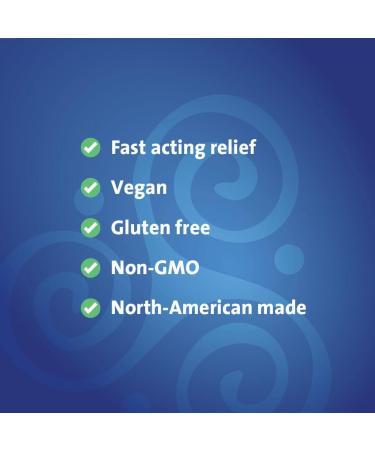 Fast acting relief
Vegan
Gluten free
Non-GMO
North-American made